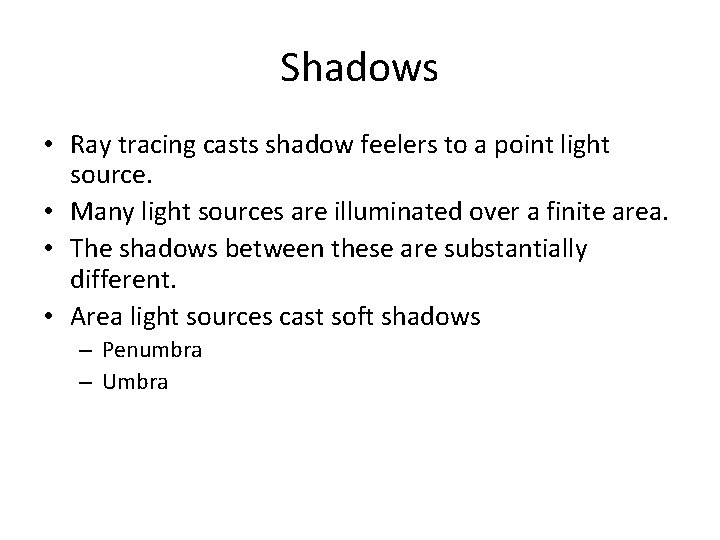 Shadows

• Ray tracing casts shadow feelers to a point light source.
• Many light sources are illuminated over a finite area.
• The shadows between these are substantially different.
• Area light sources cast soft shadows
  – Penumbra
  – Umbra